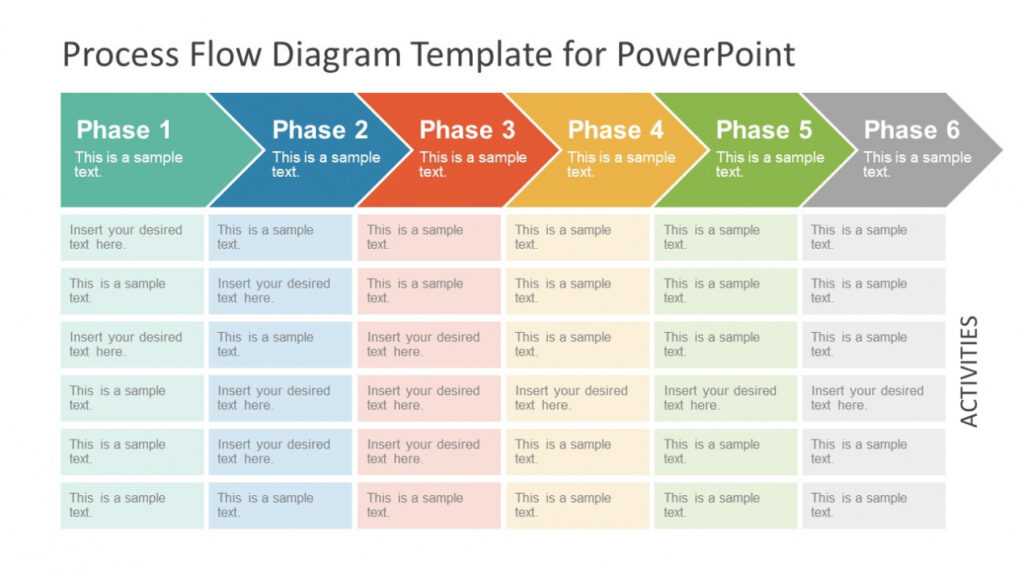 Process Flow Diagram Template for PowerPoint

| Phase 1 This is a sample text. | Phase 2 This is a sample text. | Phase 3 This is a sample text. | Phase 4 This is a sample text. | Phase 5 This is a sample text. | Phase 6 This is a sample text. |
|---|---|---|---|---|---|
| Insert your desired text here. | This is a sample text. | This is a sample text. | This is a sample text. | This is a sample text. | This is a sample text. |
| This is a sample text. | Insert your desired text here. | This is a sample text. | This is a sample text. | This is a sample text. | This is a sample text. |
| Insert your desired text here. | This is a sample text. | Insert your desired text here. | This is a sample text. | This is a sample text. | This is a sample text. |
| This is a sample text. | Insert your desired text here. | Insert your desired text here. | Insert your desired text here. | Insert your desired text here. | Insert your desired text here. |
| This is a sample text. | Insert your desired text here. | Insert your desired text here. | This is a sample text. | This is a sample text. | This is a sample text. |
| This is a sample text. | This is a sample text. | This is a sample text. | This is a sample text. | This is a sample text. | This is a sample text. |

ACTIVITIES